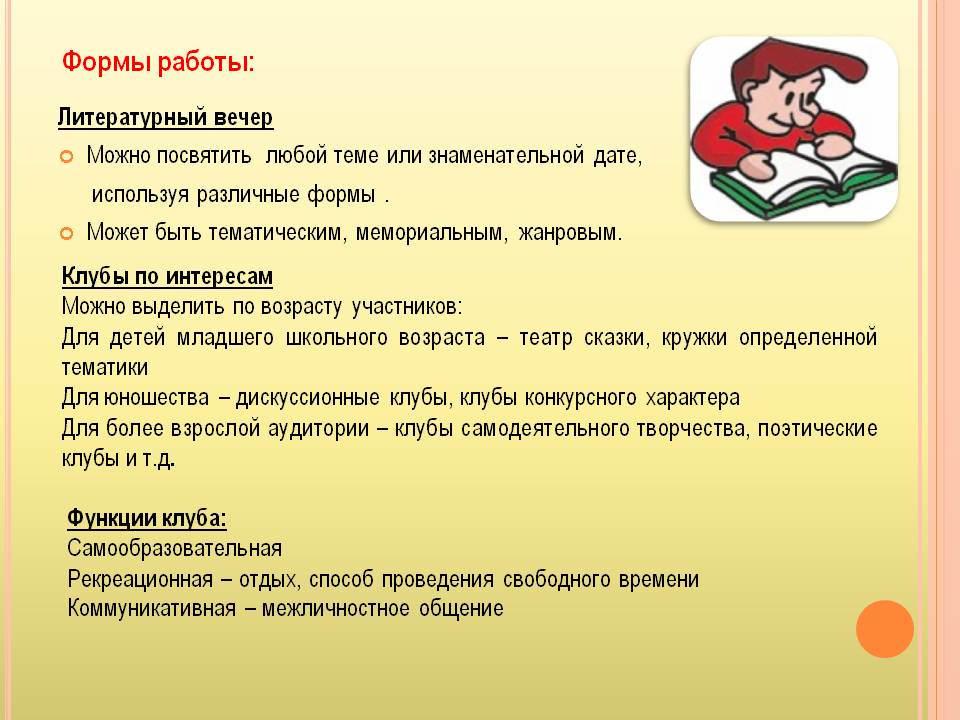 Формы работы:

Литературный вечер

Можно посвятить любой теме или знаменательной дате, используя различные формы .

Может быть тематическим, мемориальным, жанровым.

Клубы по интересам
Можно выделить по возрасту участников:
Для детей младшего школьного возраста – театр сказки, кружки определенной тематики
Для юношества – дискуссионные клубы, клубы конкурсного характера
Для более взрослой аудитории – клубы самодеятельного творчества, поэтические клубы и т.д.

Функции клуба:
Самообразовательная
Рекреационная – отдых, способ проведения свободного времени
Коммуникативная – межличностное общение